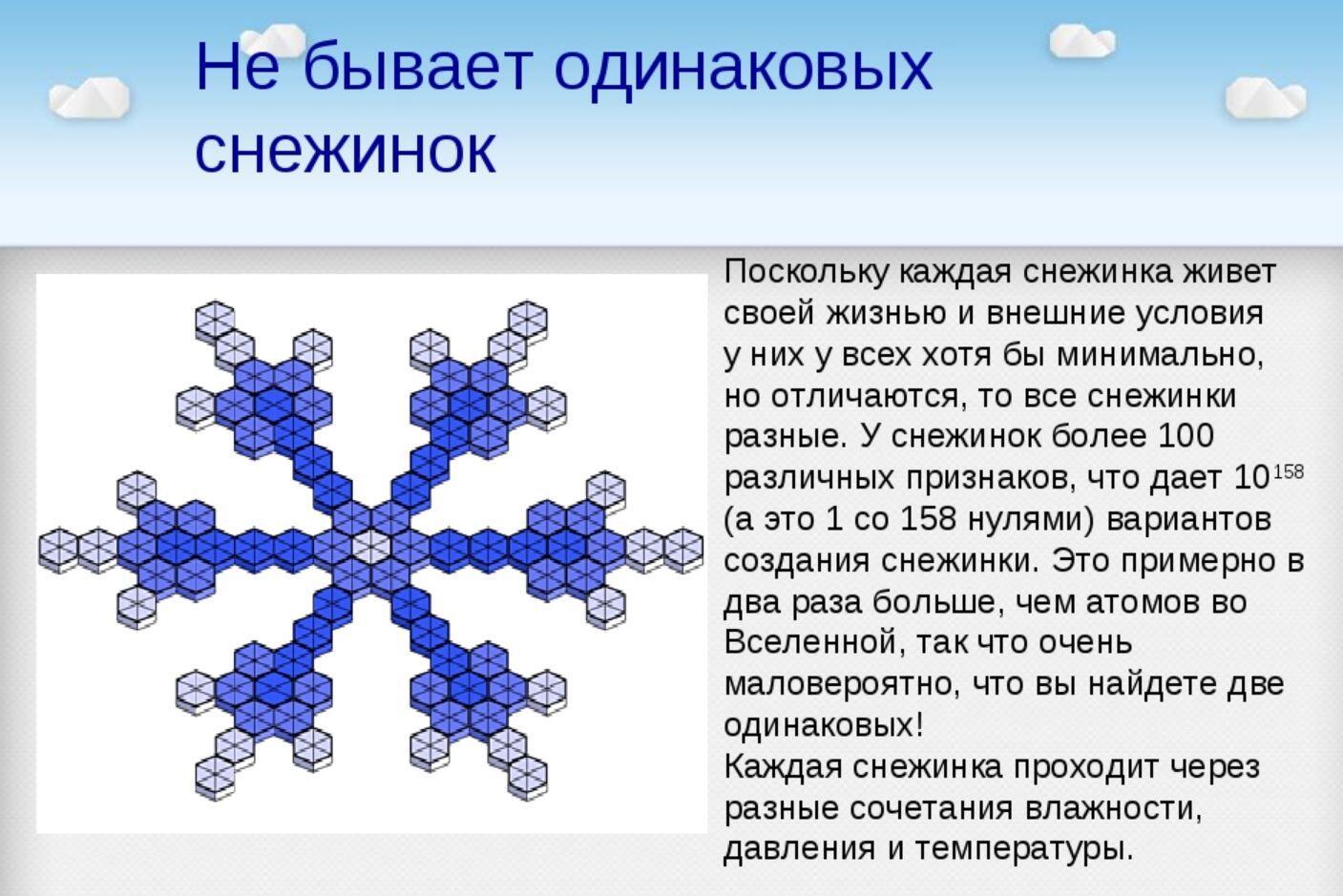 Не бывает одинаковых снежинок

Поскольку каждая снежинка живет своей жизнью и внешние условия у них у всех хотя бы минимально, но отличаются, то все снежинки разные. У снежинок более 100 различных признаков, что дает $10^{158}$ (а это 1 со 158 нулями) вариантов создания снежинки. Это примерно в два раза больше, чем атомов во Вселенной, так что очень маловероятно, что вы найдете две одинаковых!
Каждая снежинка проходит через разные сочетания влажности, давления и температуры.